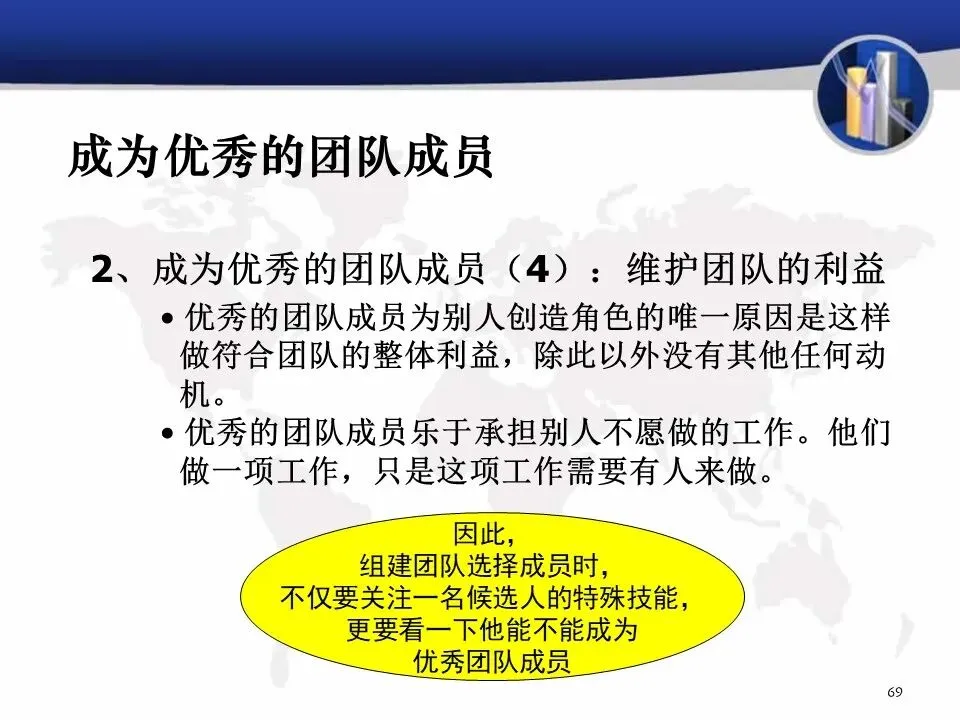 成为优秀的团队成员

2、成为优秀的团队成员（4）：维护团队的利益

• 优秀的团队成员为别人创造角色的唯一原因是这样做符合团队的整体利益，除此以外没有其他任何动机。

• 优秀的团队成员乐于承担别人不愿做的工作。他们做一项工作，只是这项工作需要有人来做。

因此，
组建团队选择成员时，
不仅要关注一名候选人的特殊技能，
更要看一下他能不能成为
优秀团队成员

69